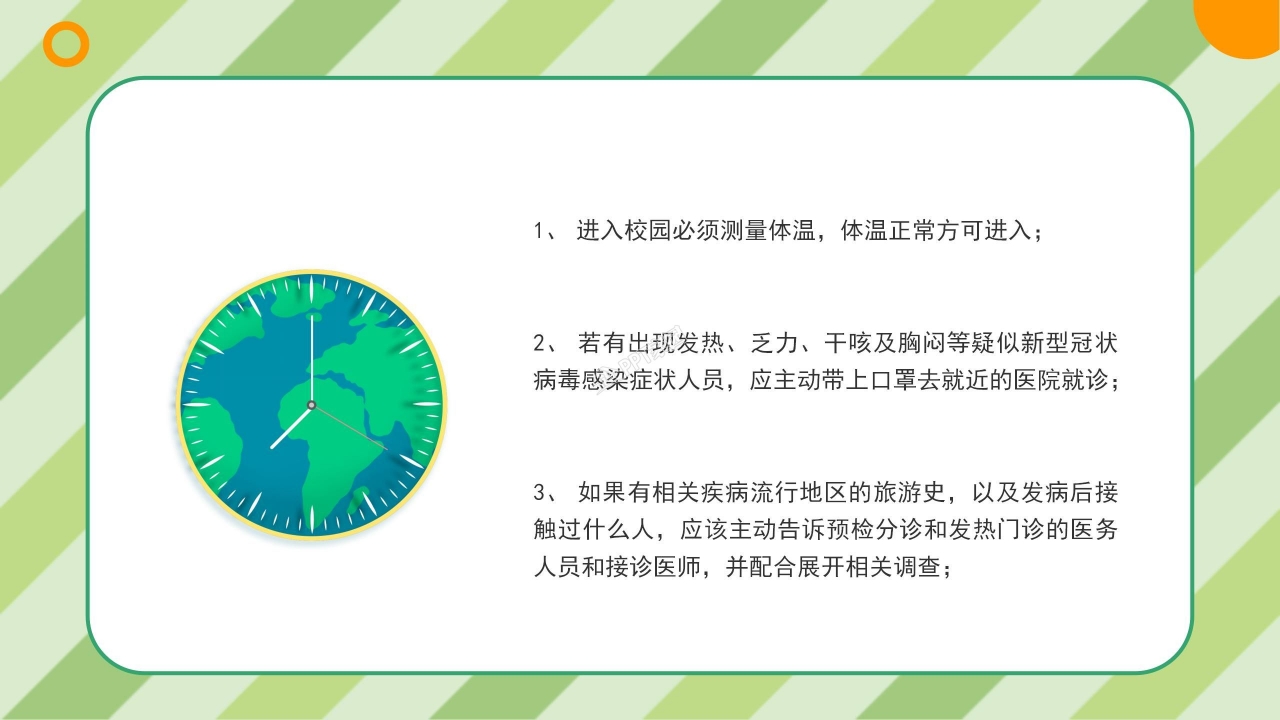 1、 进入校园必须测量体温，体温正常方可进入；

2、 若有出现发热、乏力、干咳及胸闷等疑似新型冠状病毒感染症状人员，应主动带上口罩去就近的医院就诊；

3、 如果有相关疾病流行地区的旅游史，以及发病后接触过什么人，应该主动告诉预检分诊和发热门诊的医务人员和接诊医师，并配合展开相关调查；